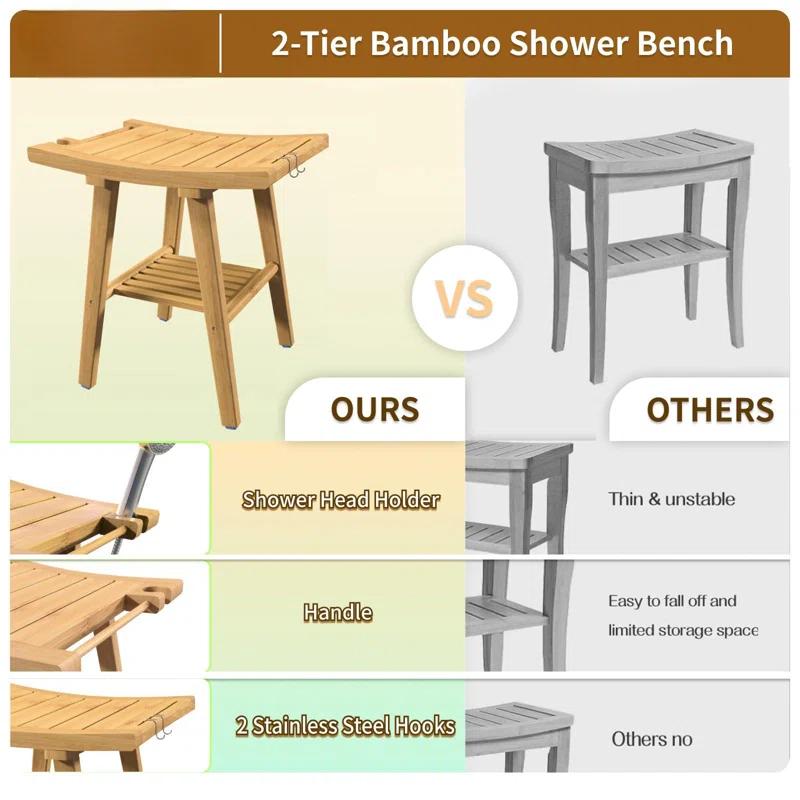 2-Tier Bamboo Shower Bench

VS

OURS

OTHERS

Shower Head Holder

Thin & unstable

Handle

Easy to fall off and limited storage space

2 Stainless Steel Hooks

Others no